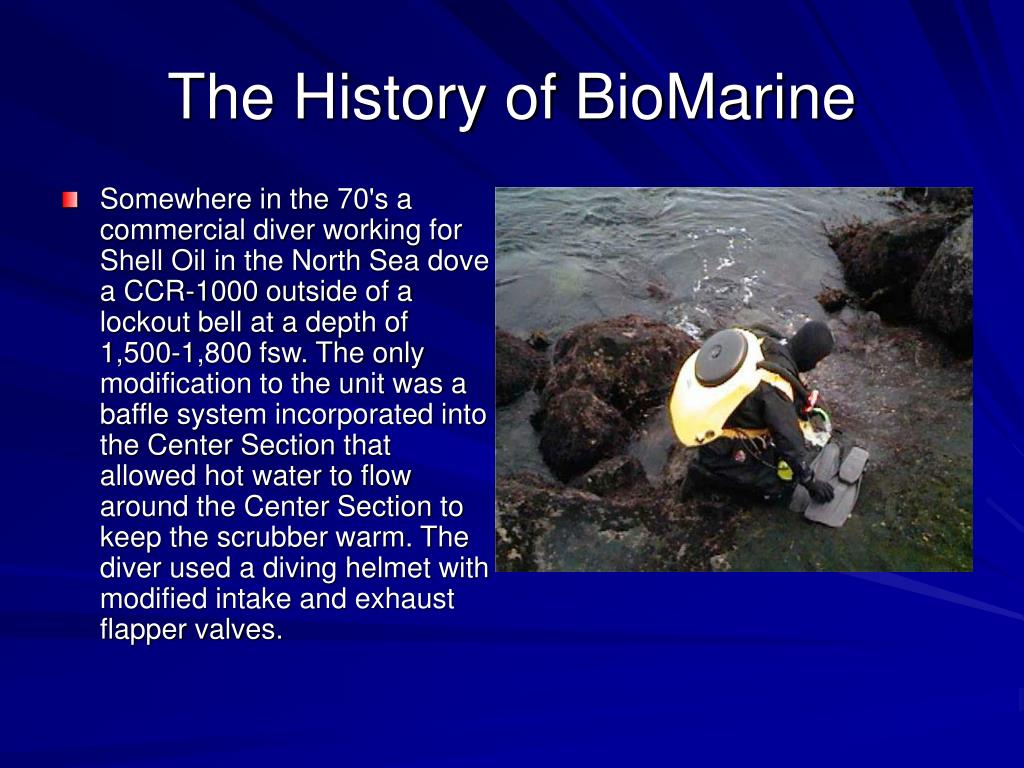 The History of BioMarine

Somewhere in the 70's a commercial diver working for Shell Oil in the North Sea dove a CCR-1000 outside of a lockout bell at a depth of 1,500-1,800 fsw. The only modification to the unit was a baffle system incorporated into the Center Section that allowed hot water to flow around the Center Section to keep the scrubber warm. The diver used a diving helmet with modified intake and exhaust flapper valves.